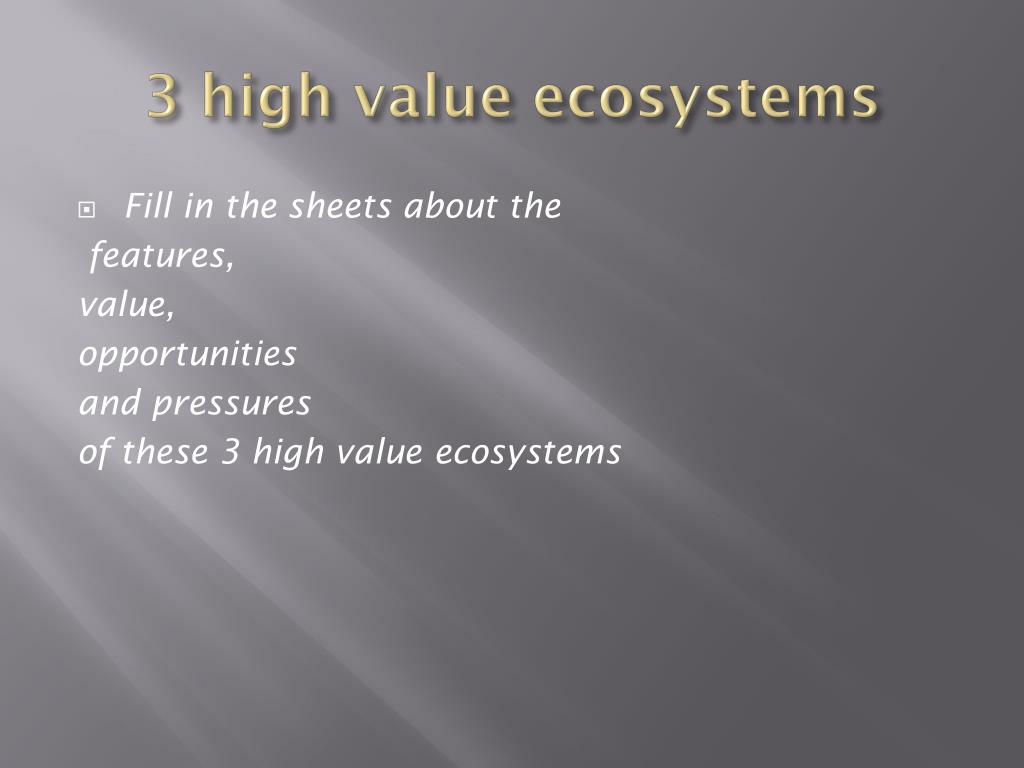 3 high value ecosystems

Fill in the sheets about the
features,
value,
opportunities
and pressures
of these 3 high value ecosystems